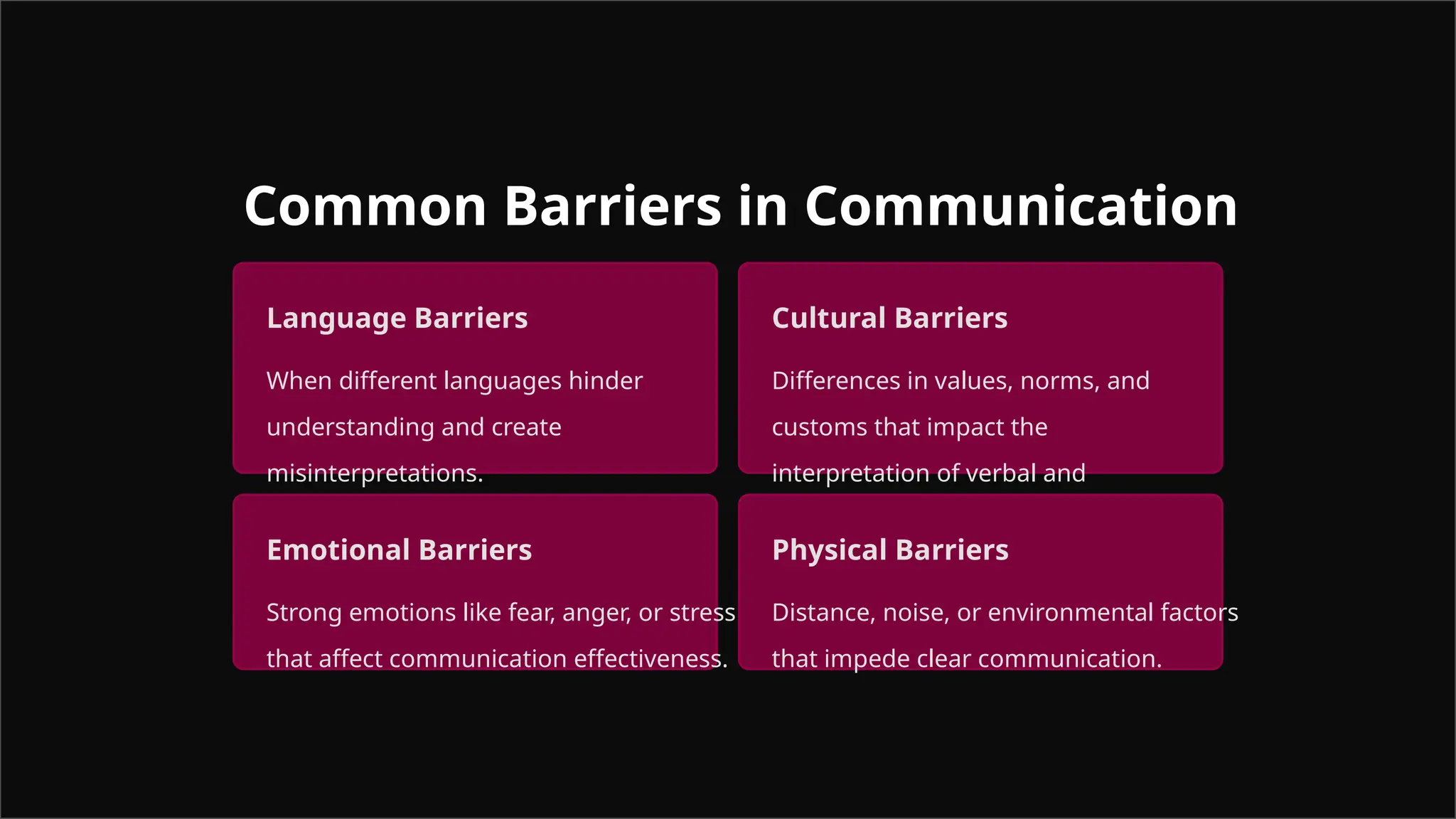 Common Barriers in Communication

Language Barriers

When different languages hinder understanding and create misinterpretations.

Cultural Barriers

Differences in values, norms, and customs that impact the interpretation of verbal and

Emotional Barriers

Strong emotions like fear, anger, or stress that affect communication effectiveness.

Physical Barriers

Distance, noise, or environmental factors that impede clear communication.